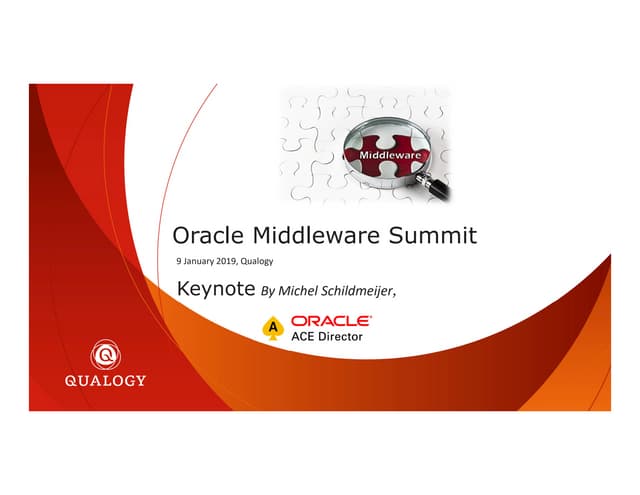 Middleware

Oracle Middleware Summit

9 January 2019, Qualogy

Keynote By Michel Schildmeijer,

A ORACLE ACE Director

QUALOGY